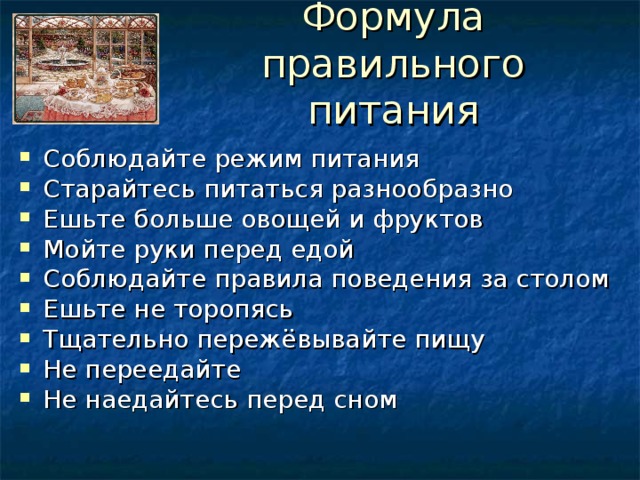 Формула правильного питания

- Соблюдайте режим питания
- Старайтесь питаться разнообразно
- Ешьте больше овощей и фруктов
- Мойте руки перед едой
- Соблюдайте правила поведения за столом
- Ешьте не торопясь
- Тщательно пережёвывайте пищу
- Не переедайте
- Не наедайтесь перед сном